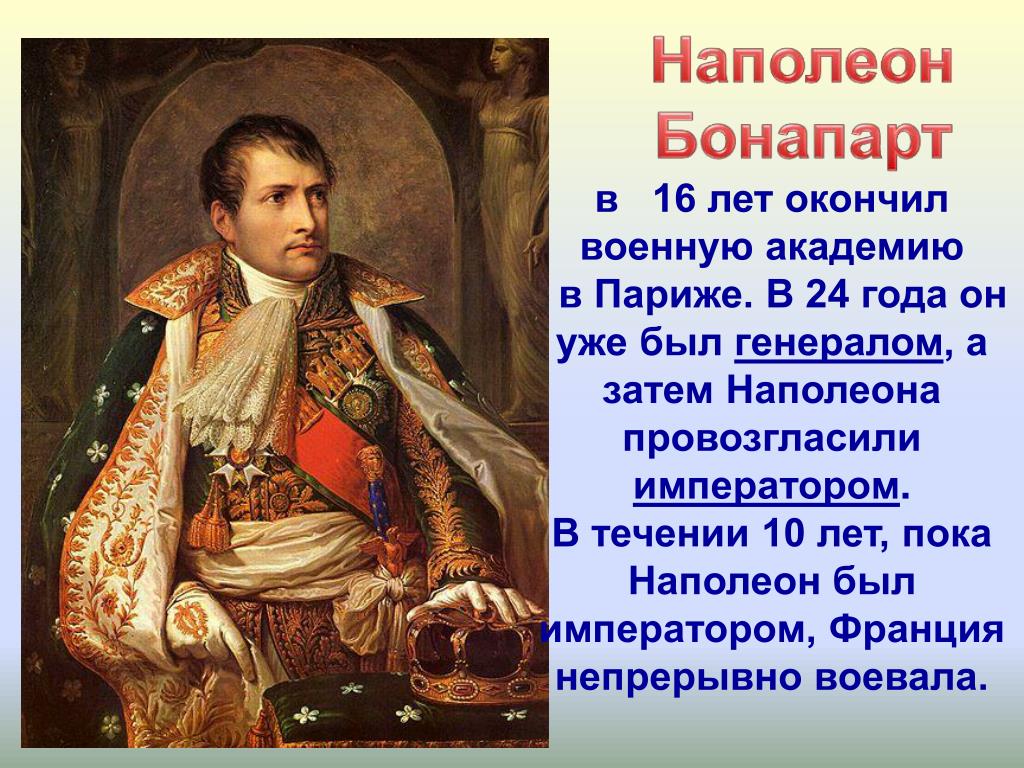 Наполеон Бонапарт

в 16 лет окончил военную академию в Париже. В 24 года он уже был генералом, а затем Наполеона провозгласили императором.
В течении 10 лет, пока Наполеон был императором, Франция непрерывно воевала.